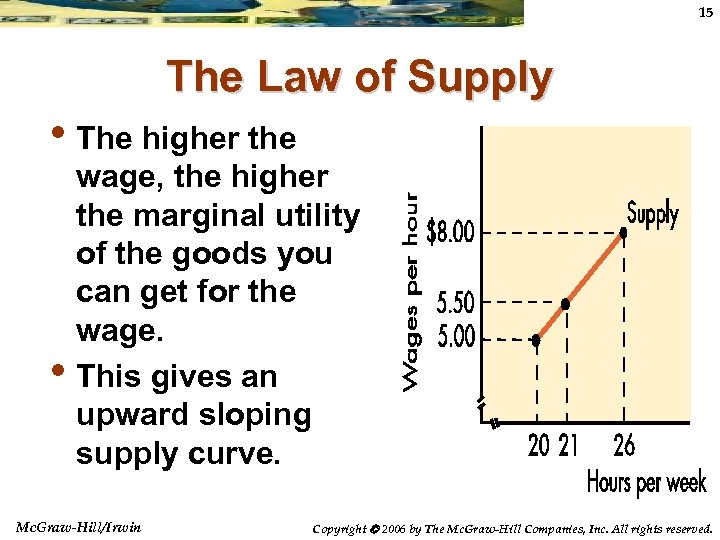 15

The Law of Supply

• The higher the wage, the higher the marginal utility of the goods you can get for the wage.

• This gives an upward sloping supply curve.

Wages per hour

$8.00
5.50
5.00

Supply

20 21 26

Hours per week

McGraw-Hill/Irwin

Copyright © 2006 by The McGraw-Hill Companies, Inc. All rights reserved.